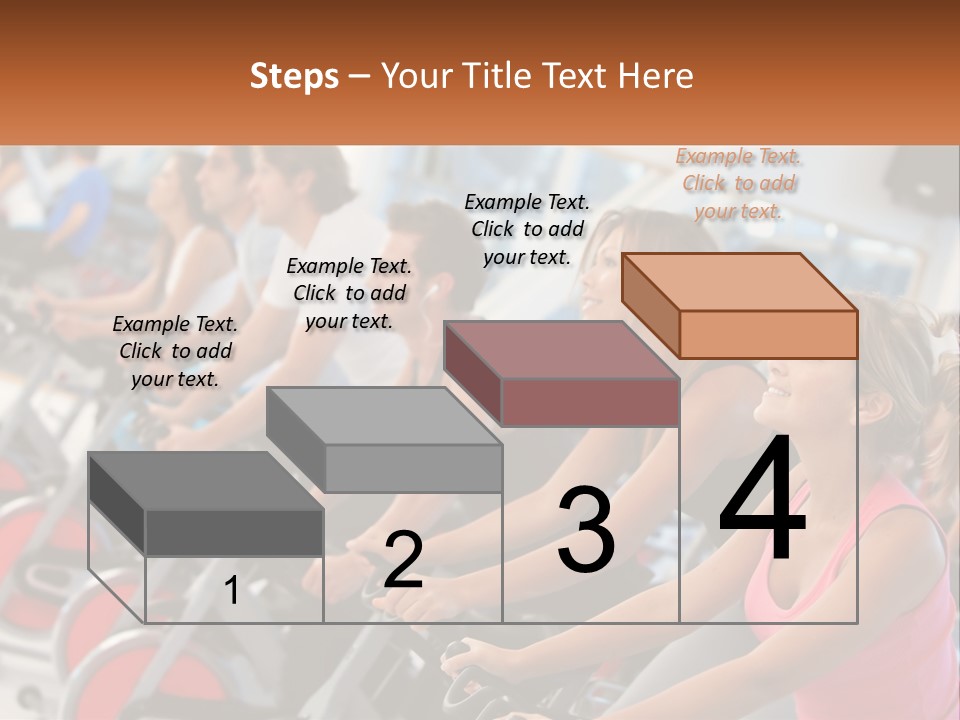 Steps – Your Title Text Here

Example Text. Click to add your text.

Example Text. Click to add your text.

Example Text. Click to add your text.

Example Text. Click to add your text.

1

2

3

4